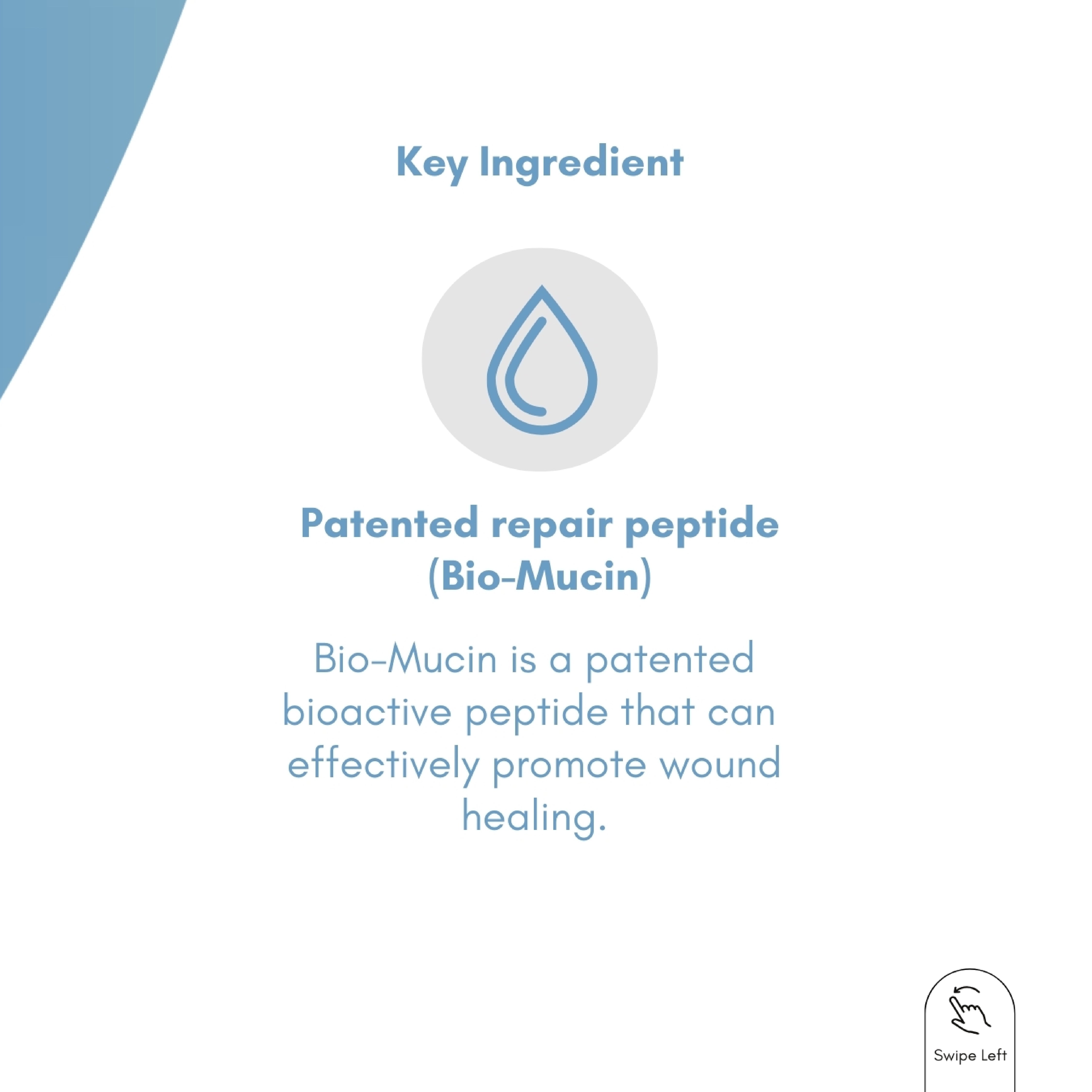 Key Ingredient

Patented repair peptide (Bio-Mucin)

Bio-Mucin is a patented bioactive peptide that can effectively promote wound healing.

Swipe Left